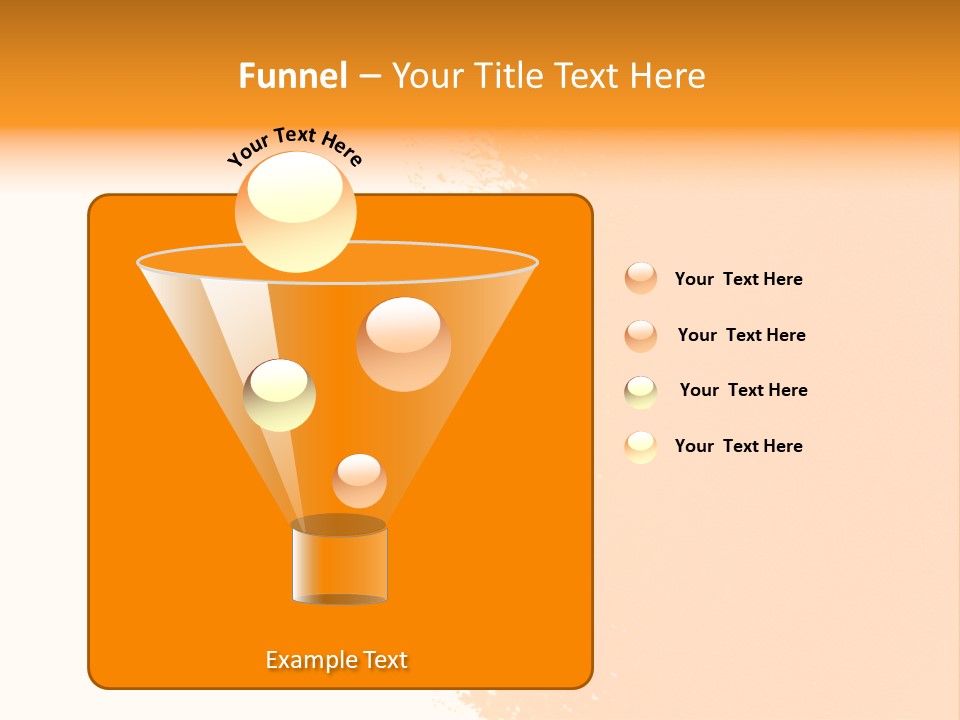 Funnel – Your Title Text Here

Your Text Here

Your Text Here

Your Text Here

Your Text Here

Your Text Here

Example Text